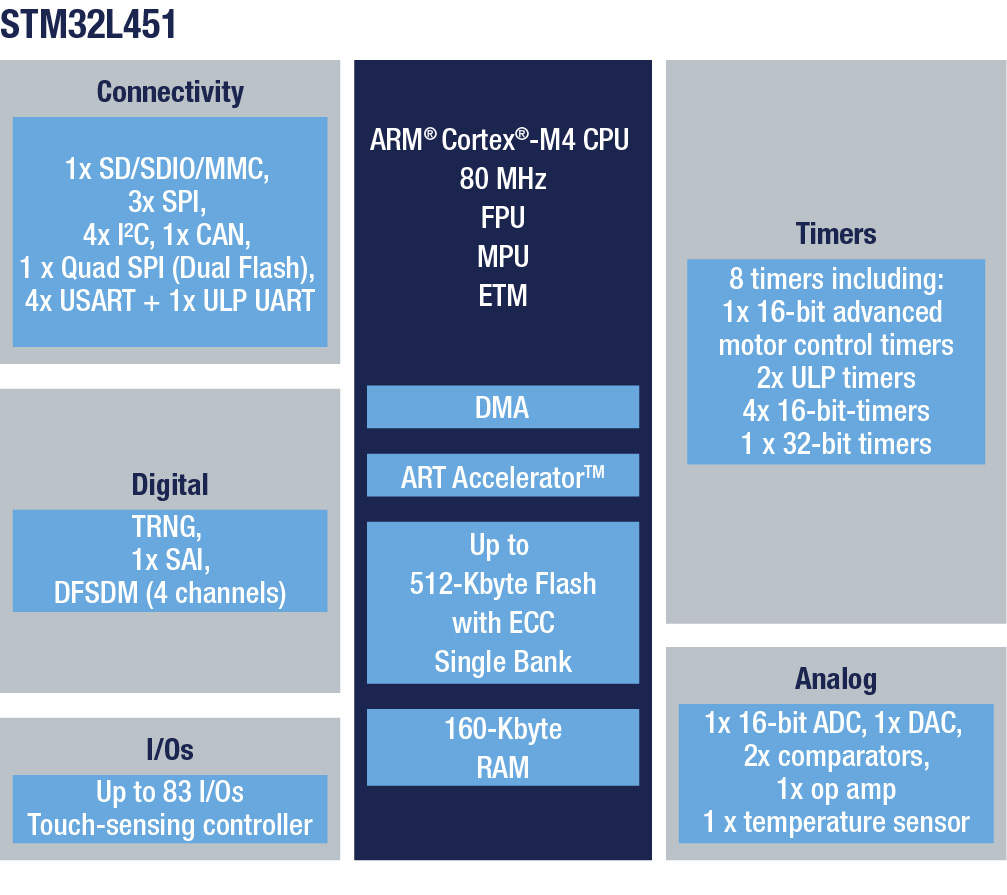 STM32L451

Connectivity

1x SD/SDIO/MMC,
3x SPI,
4x I²C, 1x CAN,
1 x Quad SPI (Dual Flash),
4x USART + 1x ULP UART

Digital

TRNG,
1x SAI,
DFSDM (4 channels)

I/Os

Up to 83 I/Os
Touch-sensing controller

ARM® Cortex®-M4 CPU
80 MHz
FPU
MPU
ETM

DMA

ART Accelerator™

Up to
512-Kbyte Flash
with ECC
Single Bank

160-Kbyte
RAM

Timers

8 timers including:
1x 16-bit advanced
motor control timers
2x ULP timers
4x 16-bit-timers
1 x 32-bit timers

Analog

1x 16-bit ADC, 1x DAC,
2x comparators,
1x op amp
1 x temperature sensor